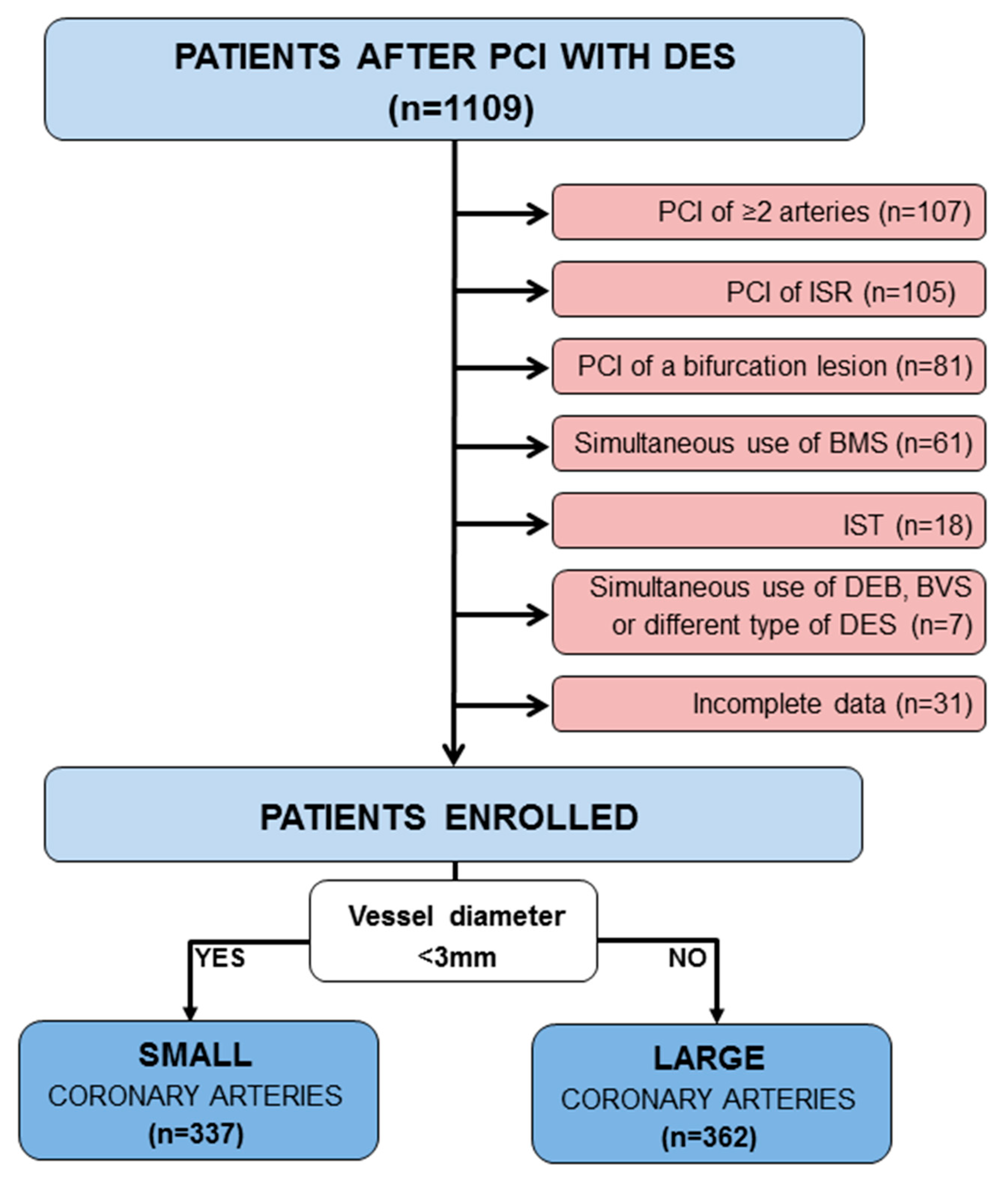 PATIENTS AFTER PCI WITH DES
(n=1109)

PCI of ≥2 arteries (n=107)

PCI of ISR (n=105)

PCI of a bifurcation lesion (n=81)

Simultaneous use of BMS (n=61)

IST (n=18)

Simultaneous use of DEB, BVS or different type of DES (n=7)

Incomplete data (n=31)

PATIENTS ENROLLED

Vessel diameter <3mm

YES

NO

SMALL
CORONARY ARTERIES
(n=337)

LARGE
CORONARY ARTERIES
(n=362)